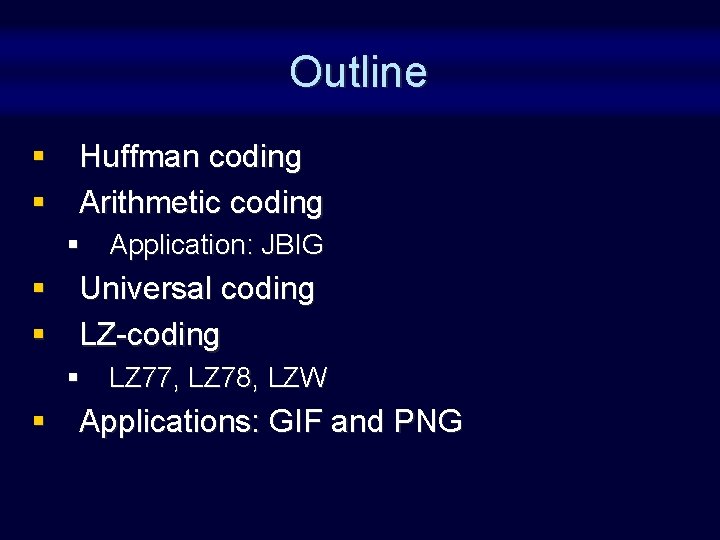 Outline

▪ Huffman coding
▪ Arithmetic coding
  ▪ Application: JBIG
▪ Universal coding
▪ LZ-coding
  ▪ LZ77, LZ78, LZW
▪ Applications: GIF and PNG